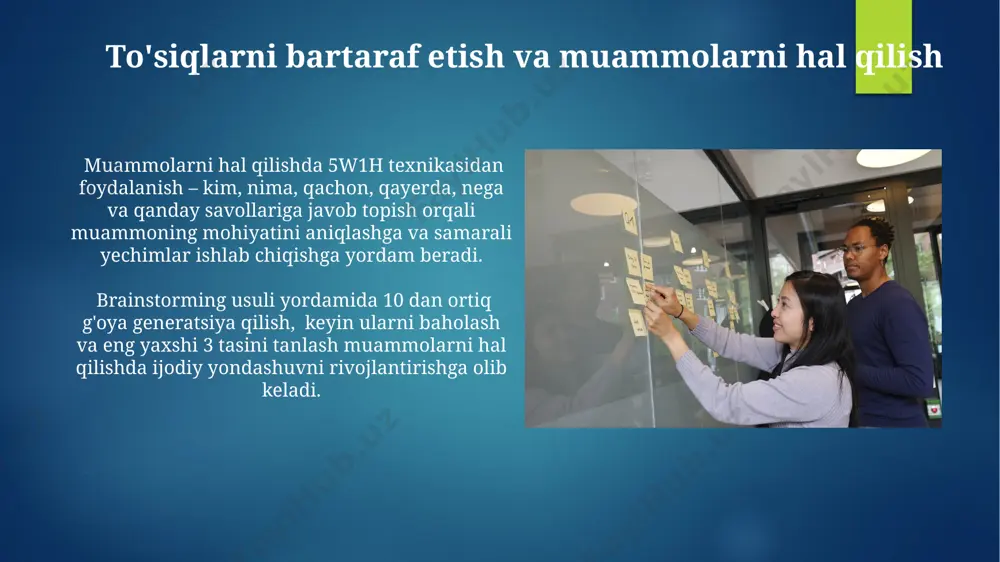 To'siqlarni bartaraf etish va muammolarni hal qilish

Muammolarni hal qilishda 5W1H texnikasidan foydalanish – kim, nima, qachon, qayerda, nega va qanday savollariga javob topish orqali muammoning mohiyatini aniqlashga va samarali yechimlar ishlab chiqishga yordam beradi.

Brainstorming usuli yordamida 10 dan ortiq g'oya generatsiya qilish, keyin ularni baholash va eng yaxshi 3 tasini tanlash muammolarni hal qilishda ijodiy yondashuvni rivojlantirishga olib keladi.